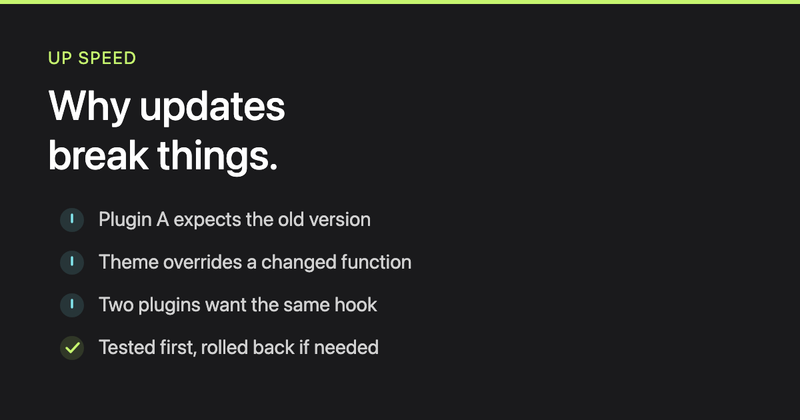 UP SPEED

Why updates break things.

Plugin A expects the old version

Theme overrides a changed function

Two plugins want the same hook

Tested first, rolled back if needed